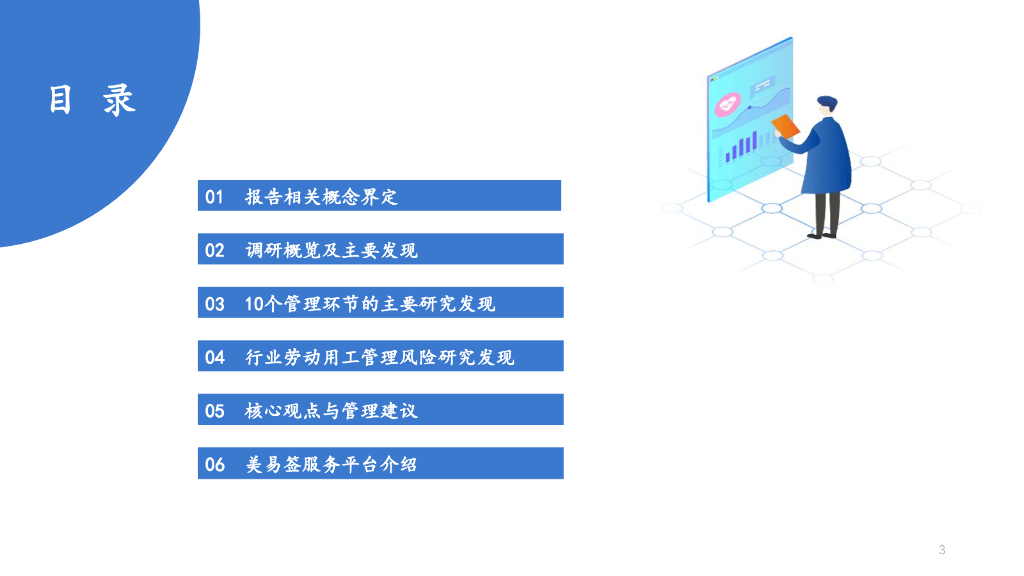 目 录

01 报告相关概念界定

02 调研概览及主要发现

03 10个管理环节的主要研究发现

04 行业劳动用工管理风险研究发现

05 核心观点与管理建议

06 美易签服务平台介绍

3